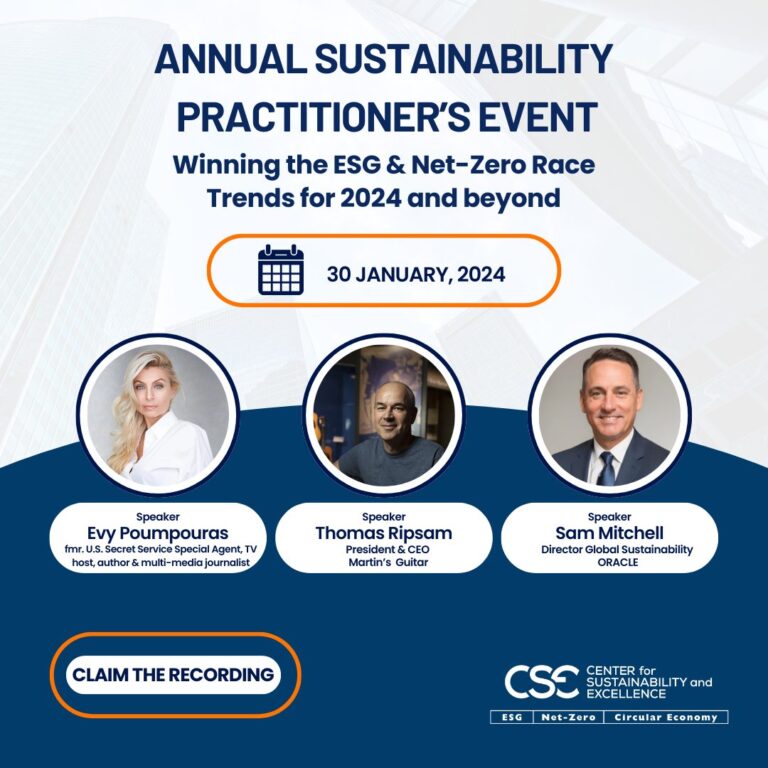 ANNUAL SUSTAINABILITY PRACTITIONER'S EVENT

Winning the ESG & Net-Zero Race Trends for 2024 and beyond

30 JANUARY, 2024

Speaker
Evy Poumpouras
fmr. U.S. Secret Service Special Agent, TV host, author & multi-media journalist

Speaker
Thomas Ripsam
President & CEO
Martin's Guitar

Speaker
Sam Mitchell
Director Global Sustainability
ORACLE

CLAIM THE RECORDING

CSE CENTER for SUSTAINABILITY and EXCELLENCE

ESG | Net-Zero | Circular Economy